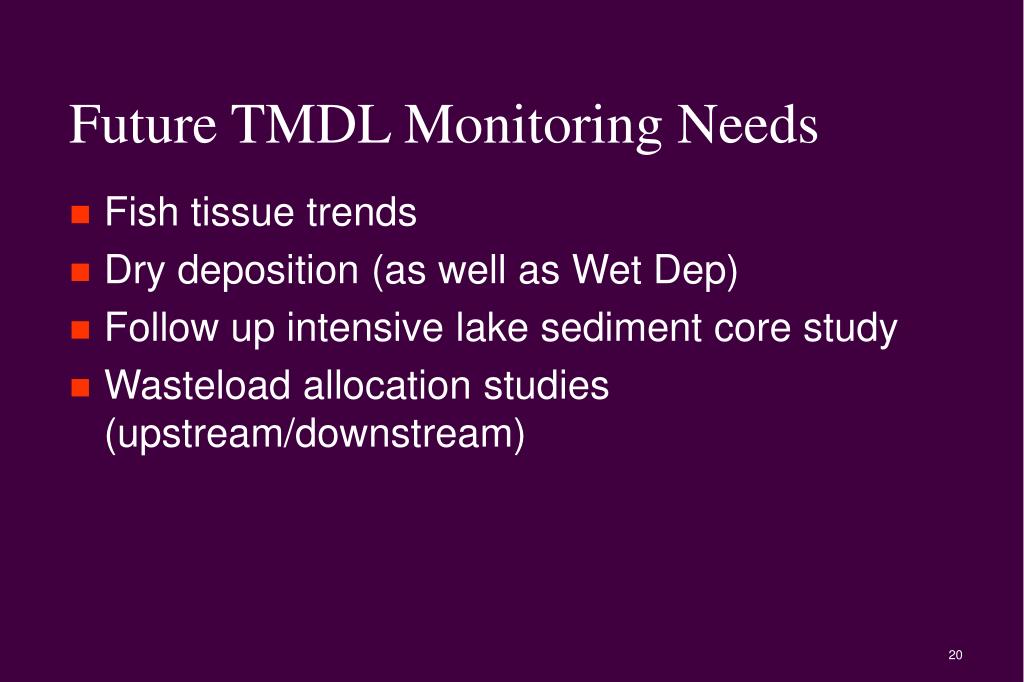 Future TMDL Monitoring Needs

- Fish tissue trends
- Dry deposition (as well as Wet Dep)
- Follow up intensive lake sediment core study
- Wasteload allocation studies (upstream/downstream)

20